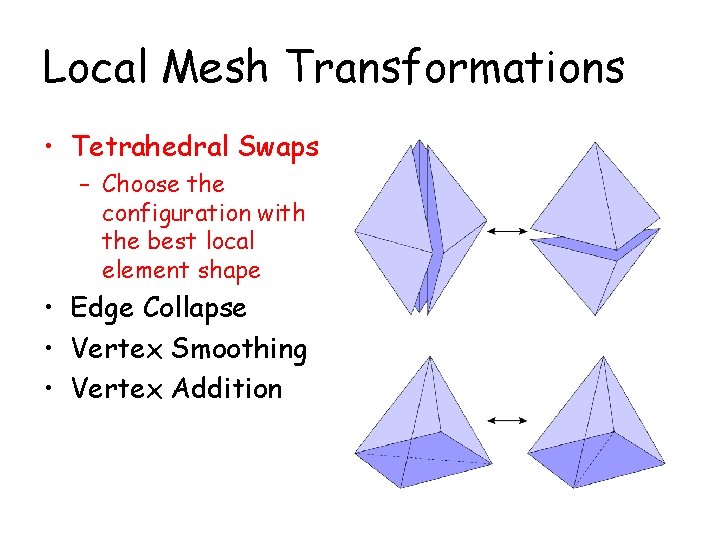 Local Mesh Transformations

• Tetrahedral Swaps
  – Choose the configuration with the best local element shape
• Edge Collapse
• Vertex Smoothing
• Vertex Addition